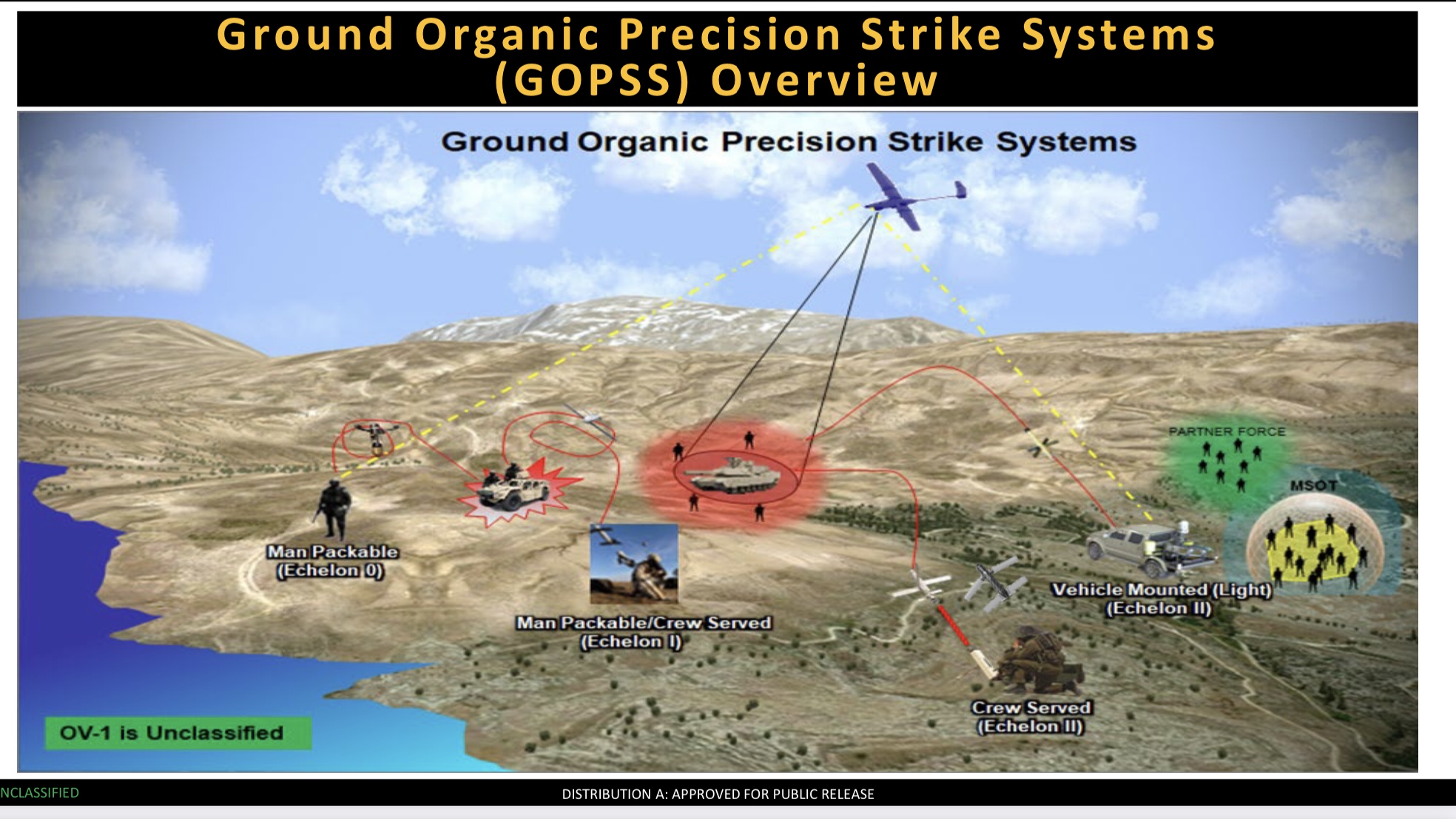 Ground Organic Precision Strike Systems (GOPSS) Overview

Ground Organic Precision Strike Systems

PARTNER FORCE

MSOT

Man Packable (Echelon 0)

Man Packable/Crew Served (Echelon I)

Vehicle Mounted (Light) (Echelon II)

Crew Served (Echelon II)

OV-1 is Unclassified

NCLASSIFIED

DISTRIBUTION A: APPROVED FOR PUBLIC RELEASE